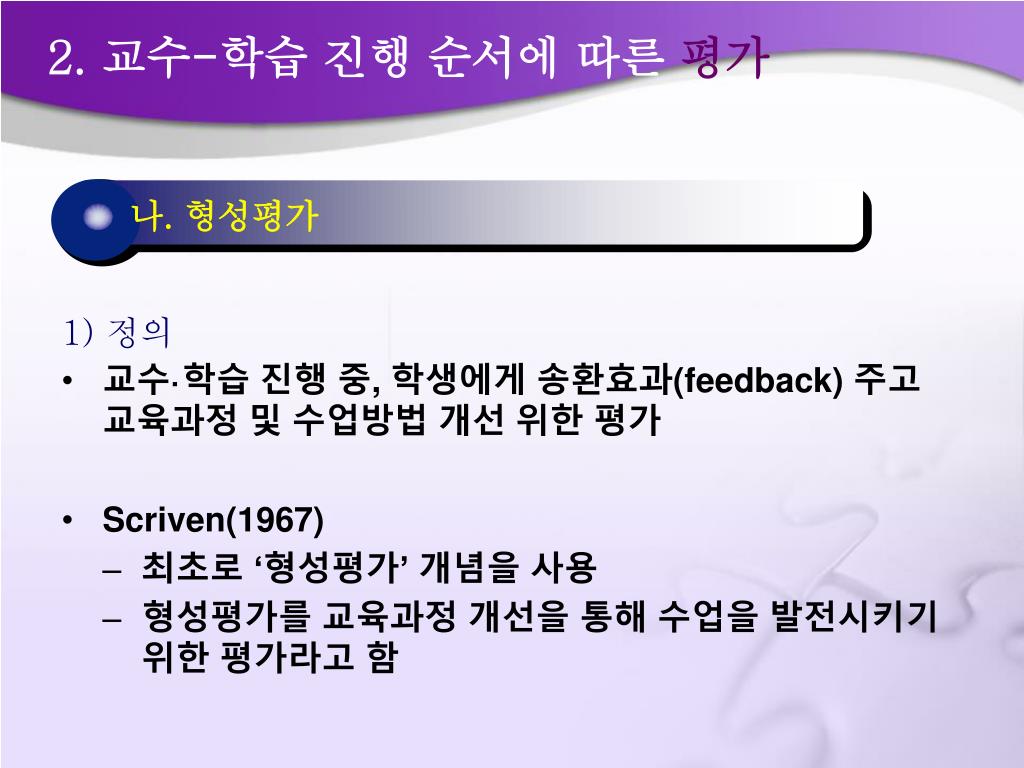 2. 교수-학습 진행 순서에 따른 평가

나. 형성평가

1) 정의

• 교수·학습 진행 중, 학생에게 송환효과(feedback) 주고 교육과정 및 수업방법 개선 위한 평가

• Scriven(1967)
– 최초로 ‘형성평가’ 개념을 사용
– 형성평가를 교육과정 개선을 통해 수업을 발전시키기 위한 평가라고 함